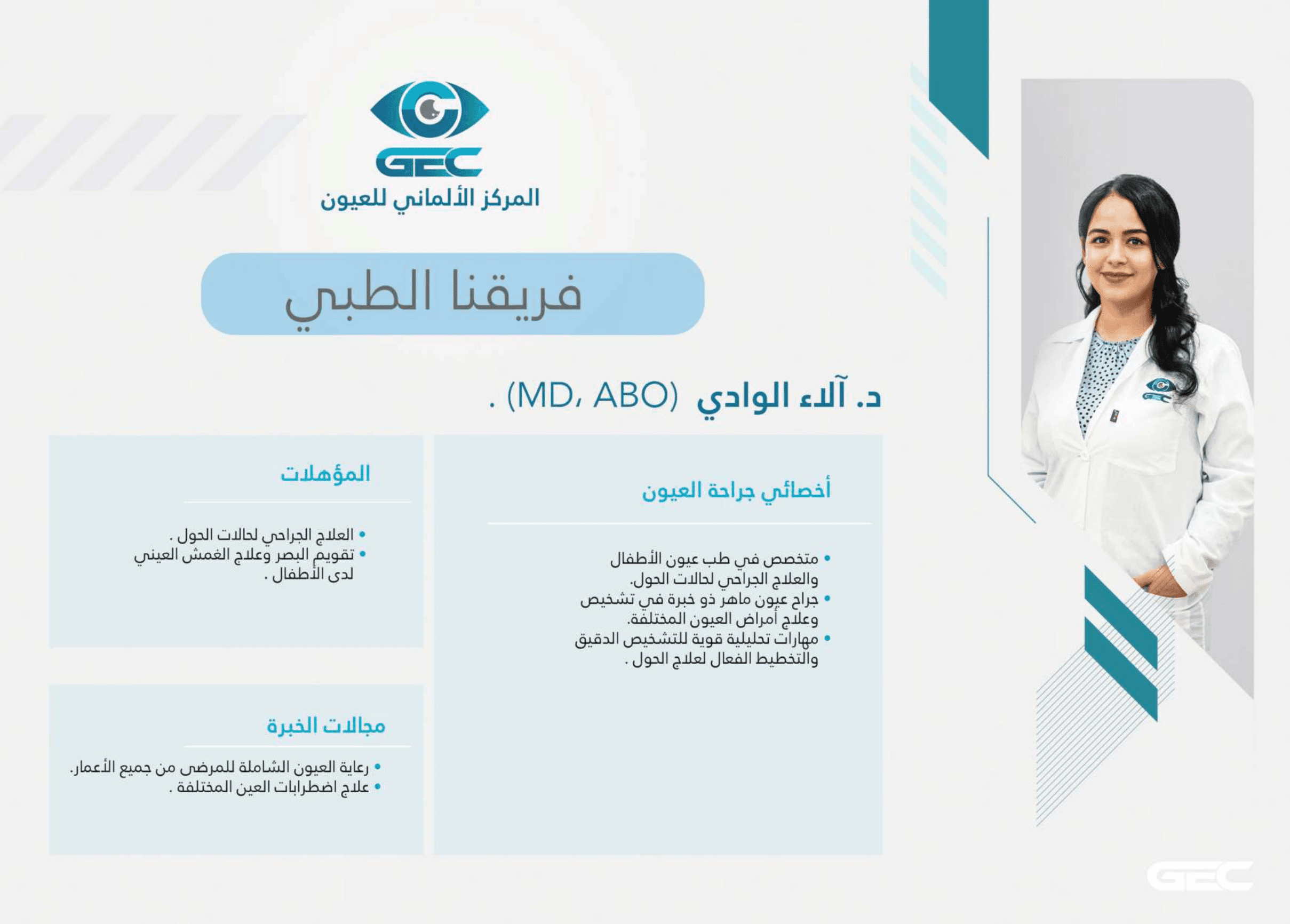 GEC
المركز الألماني للعيون

فريقنا الطبي

د. آلاء الوادي (MD، ABO) .

أخصائي جراحة العيون

• متخصص في طب عيون الأطفال والعلاج الجراحي لحالات الحول.
• جراح عيون ماهر ذو خبرة في تشخيص وعلاج أمراض العيون المختلفة.
• مهارات تحليلية قوية للتشخيص الدقيق والتخطيط الفعال لعلاج الحول .

المؤهلات

• العلاج الجراحي لحالات الحول .
• تقويم البصر وعلاج الغمش العيني لدى الأطفال .

مجالات الخبرة

• رعاية العيون الشاملة للمرضى من جميع الأعمار.
• علاج اضطرابات العين المختلفة .

GEC